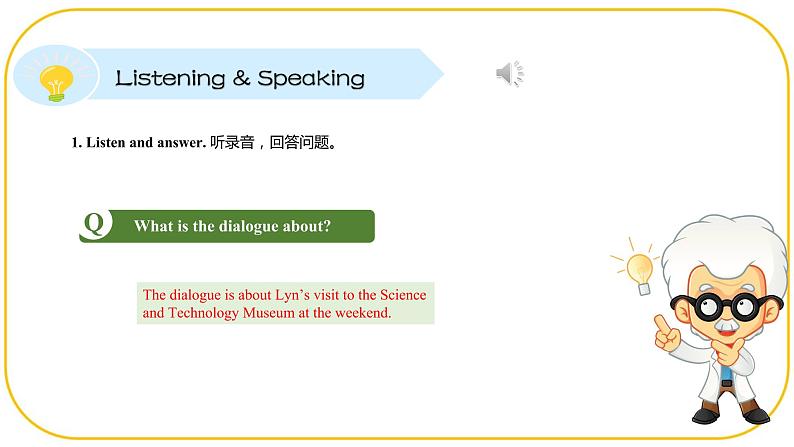 Listening & Speaking

1. Listen and answer. 听录音，回答问题。

Q What is the dialogue about?

The dialogue is about Lyn's visit to the Science and Technology Museum at the weekend.